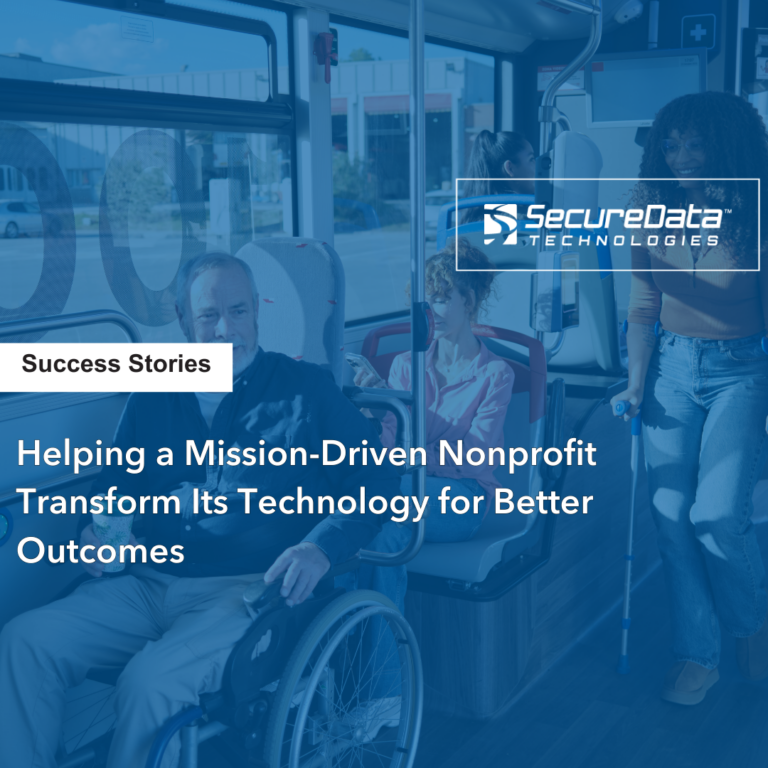 SecureData™
TECHNOLOGIES

Success Stories

Helping a Mission-Driven Nonprofit Transform Its Technology for Better Outcomes